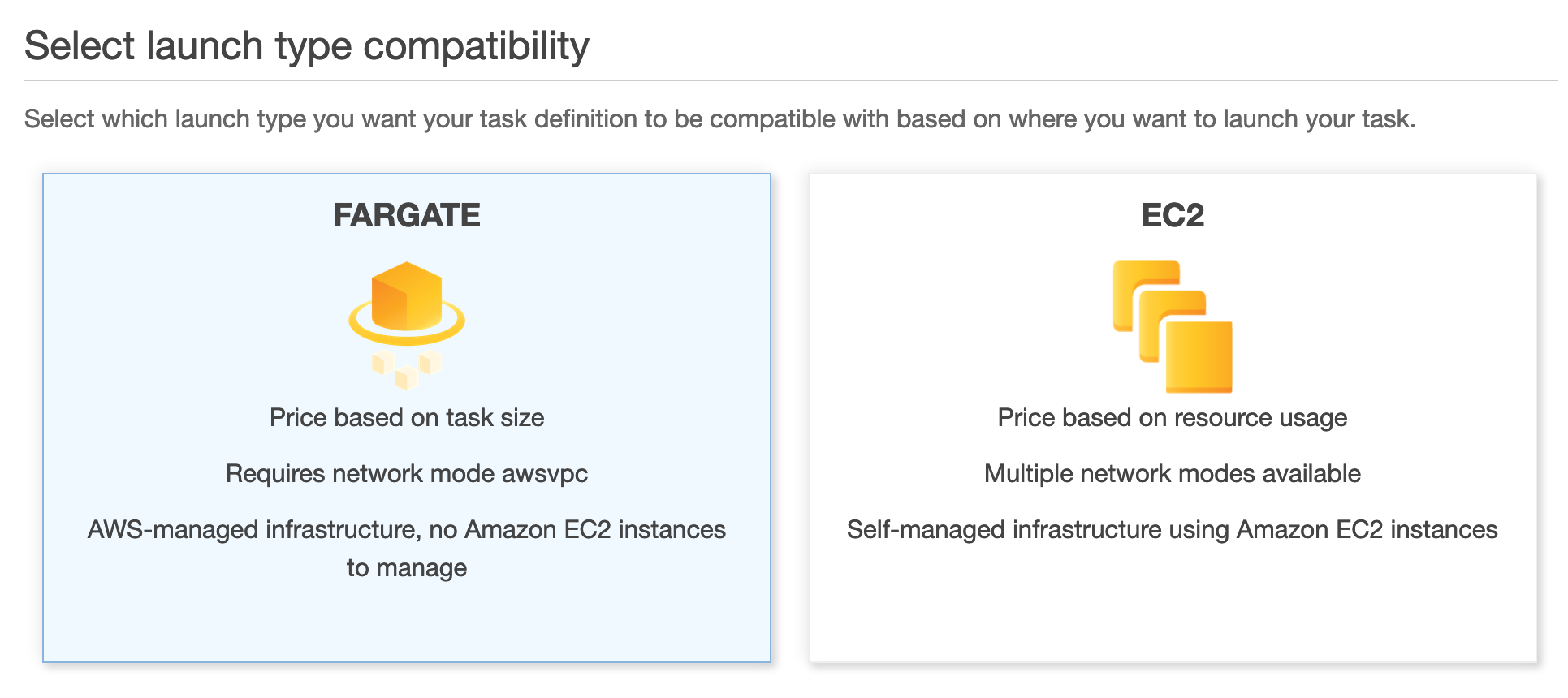 Select launch type compatibility

Select which launch type you want your task definition to be compatible with based on where you want to launch your task.

FARGATE

Price based on task size

Requires network mode awsvpc

AWS-managed infrastructure, no Amazon EC2 instances to manage

EC2

Price based on resource usage

Multiple network modes available

Self-managed infrastructure using Amazon EC2 instances